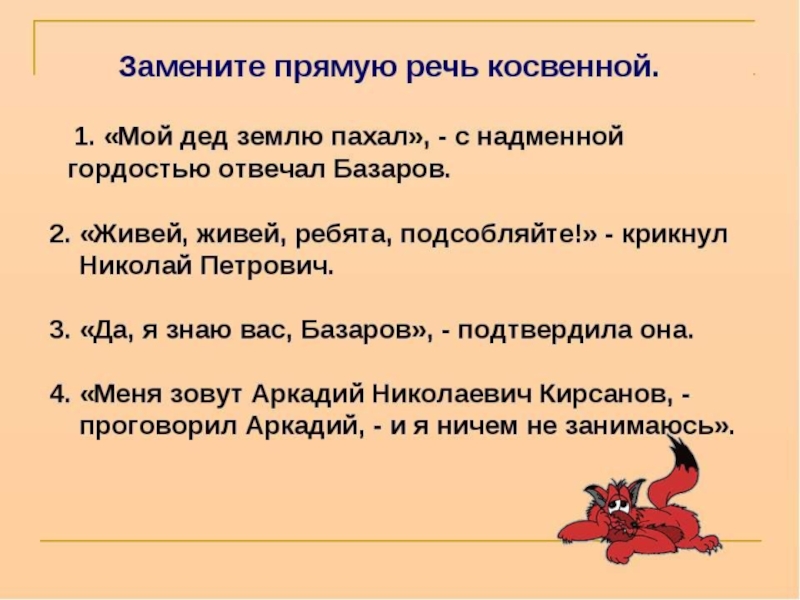 Замените прямую речь косвенной.

1. «Мой дед землю пахал», - с надменной гордостью отвечал Базаров.

2. «Живей, живей, ребята, подсобляйте!» - крикнул Николай Петрович.

3. «Да, я знаю вас, Базаров», - подтвердила она.

4. «Меня зовут Аркадий Николаевич Кирсанов, - проговорил Аркадий, - и я ничем не занимаюсь».